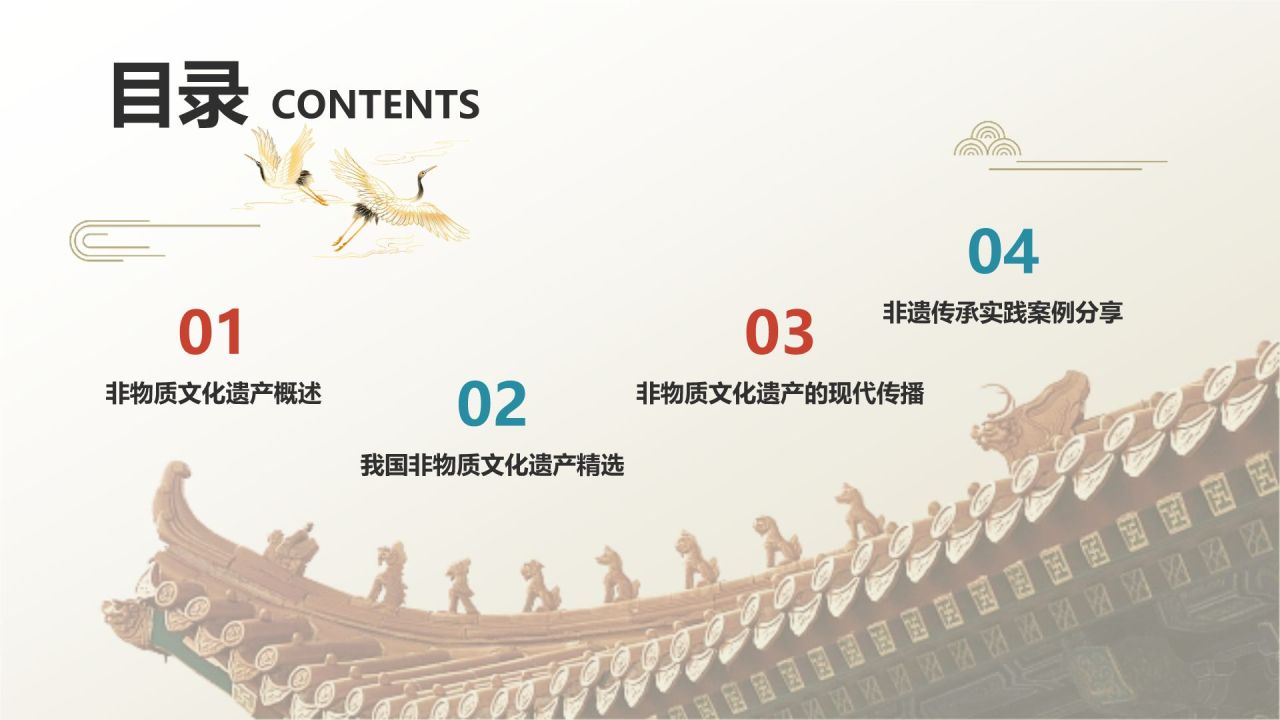 目录 CONTENTS

01
非物质文化遗产概述

02
我国非物质文化遗产精选

03
非物质文化遗产的现代传播

04
非遗传承实践案例分享